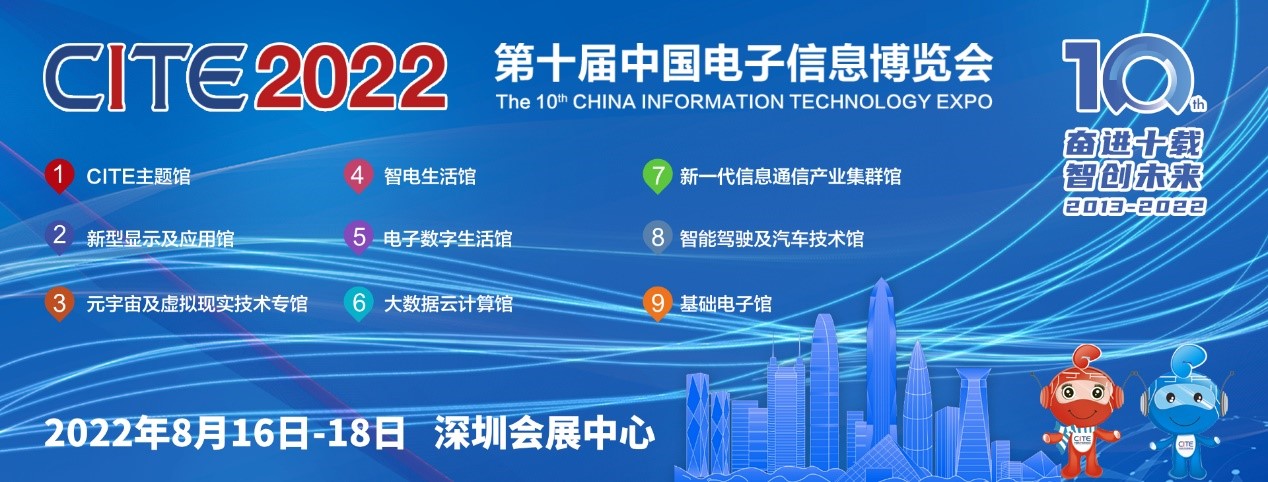 CITE2022

第十届中国电子信息博览会
The 10th CHINA INFORMATION TECHNOLOGY EXPO

10th
奋进十载
智创未来
2013-2022

1 CITE主题馆
2 新型显示及应用馆
3 元宇宙及虚拟现实技术专馆
4 智电生活馆
5 电子数字生活馆
6 大数据云计算馆
7 新一代信息通信产业集群馆
8 智能驾驶及汽车技术馆
9 基础电子馆

2022年8月16日-18日 深圳会展中心

CITE
CITE